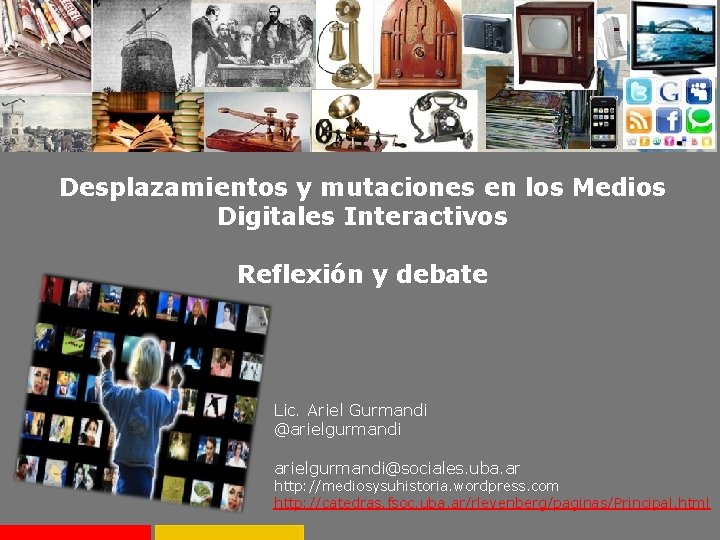 Desplazamientos y mutaciones en los Medios Digitales Interactivos

Reflexión y debate

Lic. Ariel Gurmandi
@arielgurmandi

arielgurmandi@sociales.uba.ar
http://mediosysuhistoria.wordpress.com
http://catedras.fsoc.uba.ar/rlevenberg/paginas/Principal.html